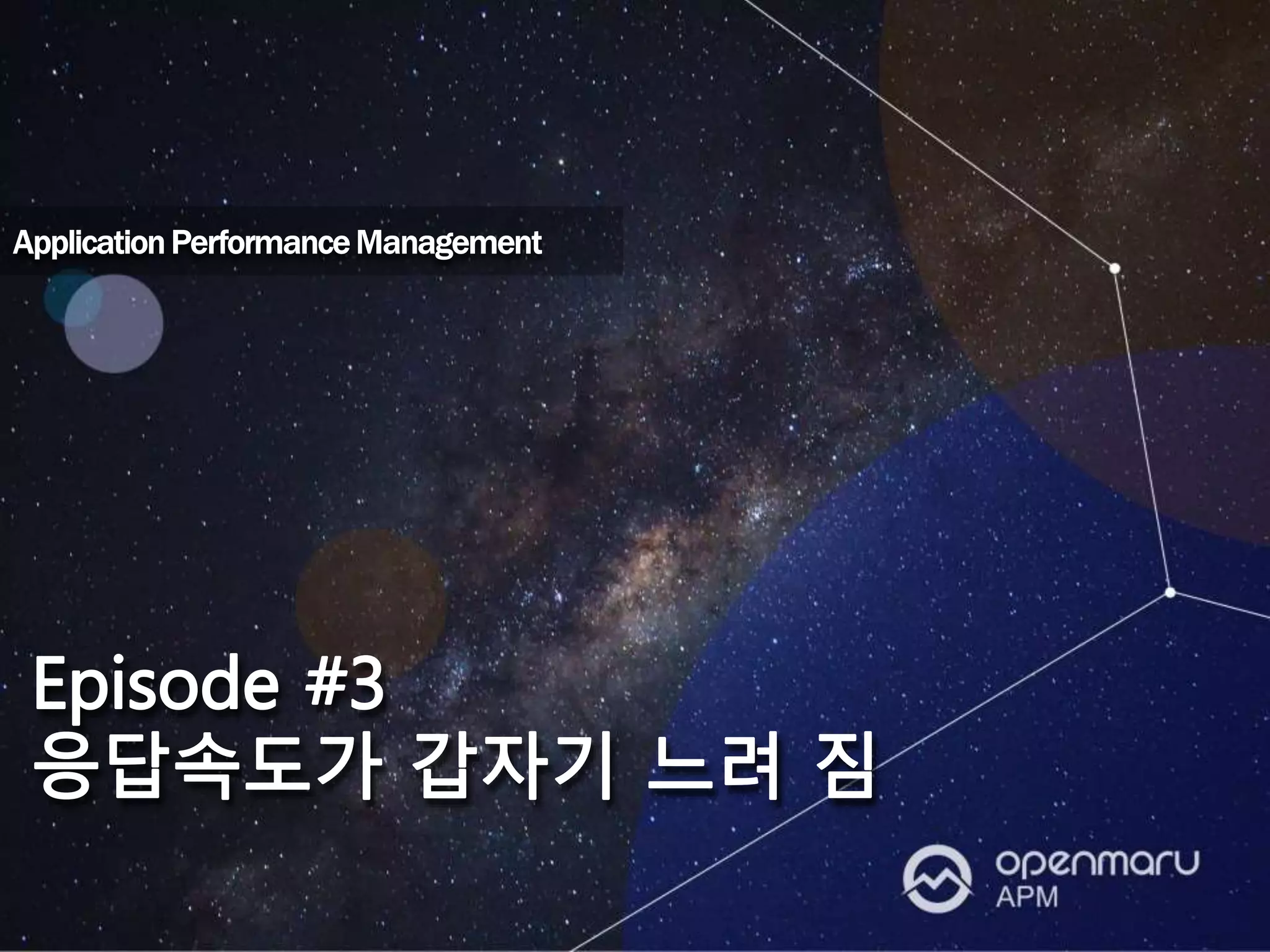 Application Performance Management

Episode #3
응답속도가 갑자기 느려 짐

openmaru
APM